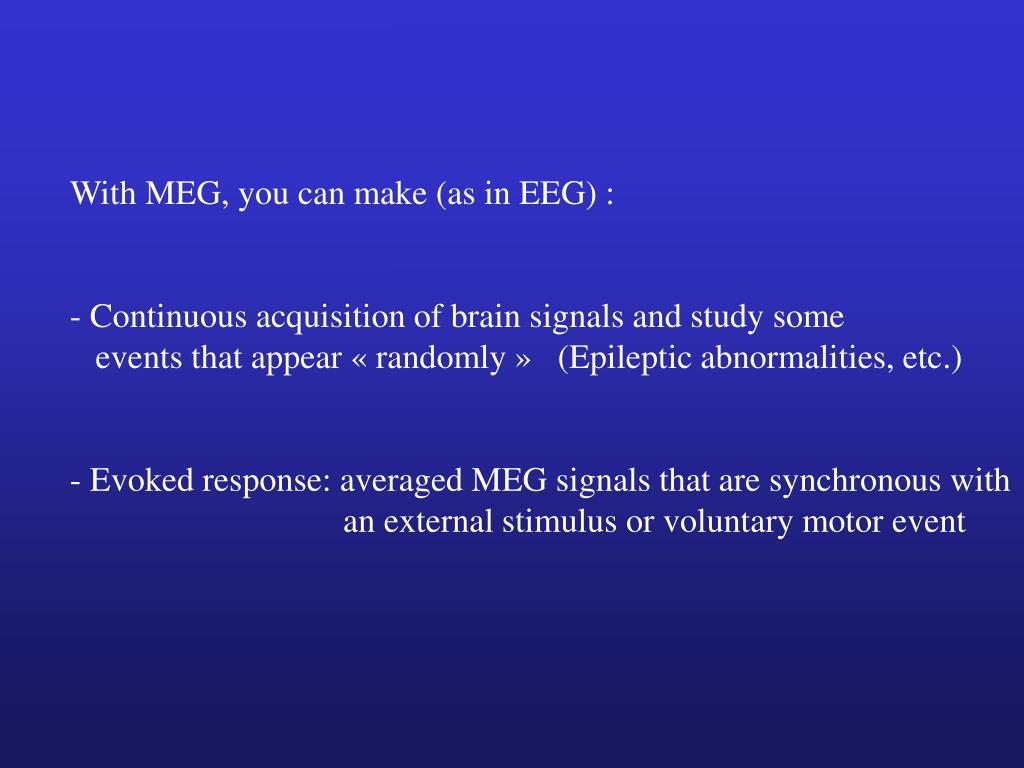 With MEG, you can make (as in EEG) :

- Continuous acquisition of brain signals and study some events that appear « randomly » (Epileptic abnormalities, etc.)

- Evoked response: averaged MEG signals that are synchronous with an external stimulus or voluntary motor event